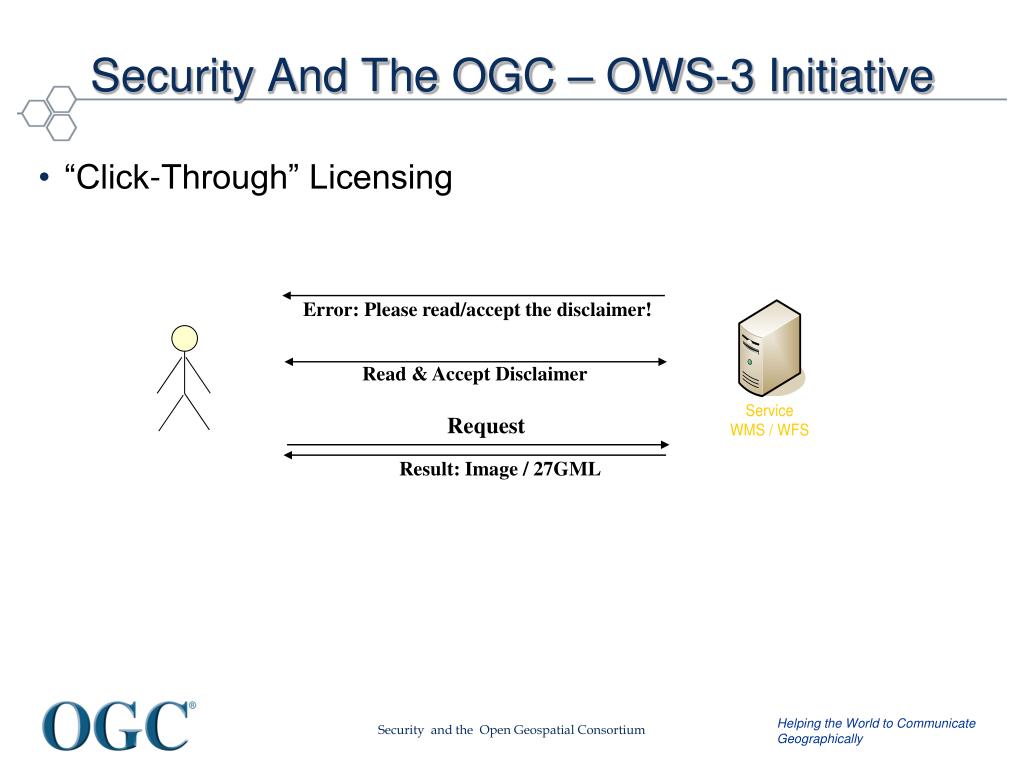 Security And The OGC – OWS-3 Initiative

• “Click-Through” Licensing

Error: Please read/accept the disclaimer!

Read & Accept Disclaimer

Request

Result: Image / 27GML

Service
WMS / WFS

OGC®

Security and the Open Geospatial Consortium

Helping the World to Communicate Geographically